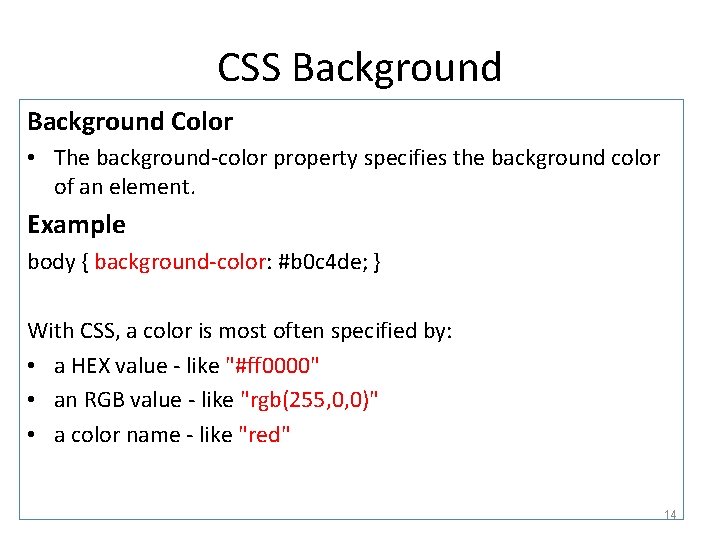 CSS Background

Background Color

• The background-color property specifies the background color of an element.

Example

body { background-color: #b0c4de; }

With CSS, a color is most often specified by:

• a HEX value - like "#ff0000"
• an RGB value - like "rgb(255,0,0)"
• a color name - like "red"

14